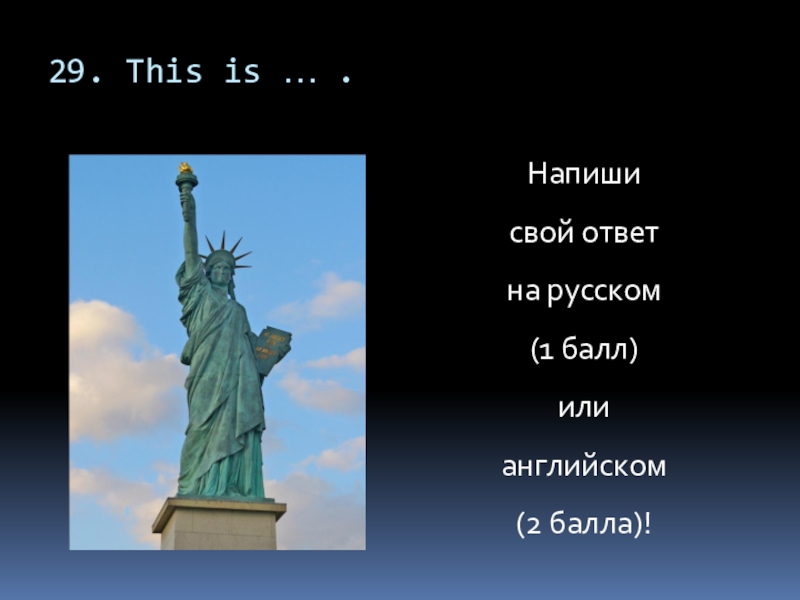 29. This is ... .

Напиши

свой ответ

на русском

(1 балл)

или

английском

(2 балла)!